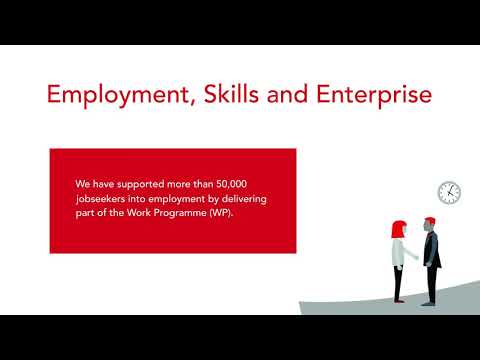 Employment, Skills and Enterprise

We have supported more than 50,000 jobseekers into employment by delivering part of the Work Programme (WP).